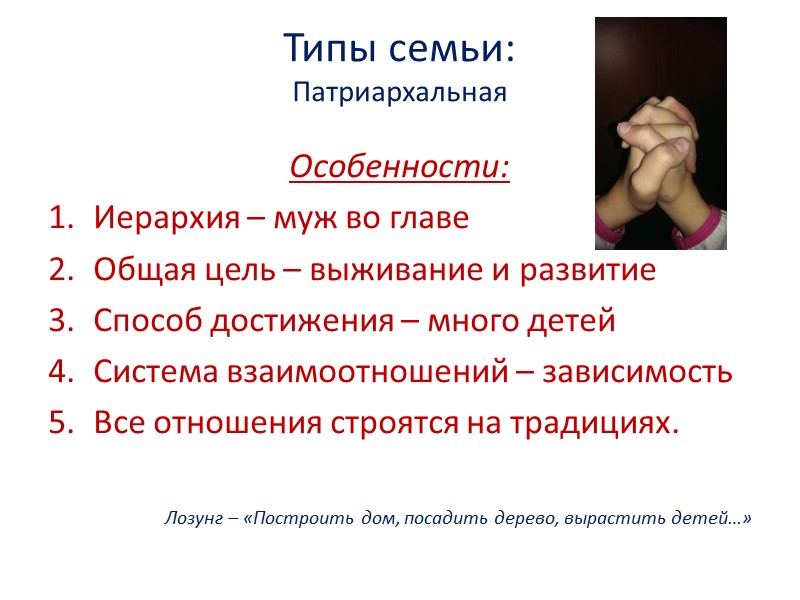 Типы семьи:
Патриархальная

Особенности:

1. Иерархия – муж во главе
2. Общая цель – выживание и развитие
3. Способ достижения – много детей
4. Система взаимоотношений – зависимость
5. Все отношения строятся на традициях.

Лозунг – «Построить дом, посадить дерево, вырастить детей…»